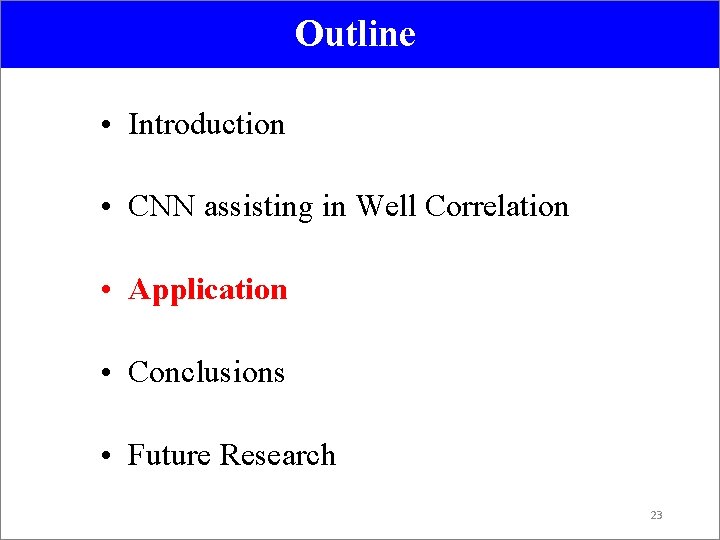 Outline

• Introduction

• CNN assisting in Well Correlation

• Application

• Conclusions

• Future Research

23